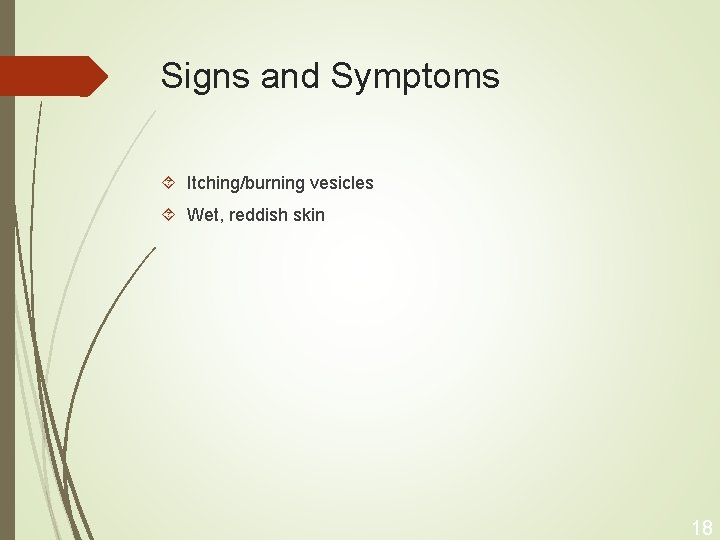 Signs and Symptoms

Itching/burning vesicles

Wet, reddish skin

18